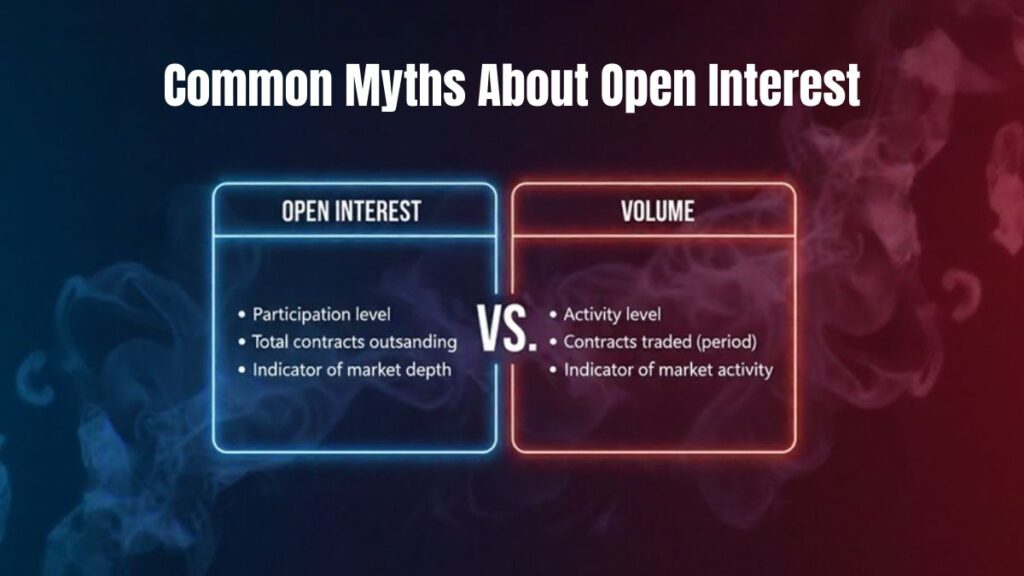 Common Myths About Open Interest

OPEN INTEREST

• Participation level
• Total contracts outsanding
• Indicator of market depth

VS.

VOLUME

• Activity level
• Contracts traded (period)
• Indicator of market activity